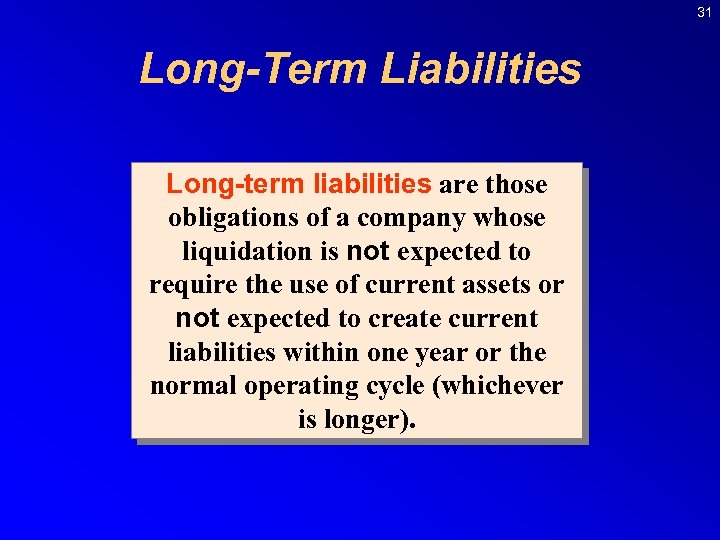 31

Long-Term Liabilities

Long-term liabilities are those obligations of a company whose liquidation is not expected to require the use of current assets or not expected to create current liabilities within one year or the normal operating cycle (whichever is longer).